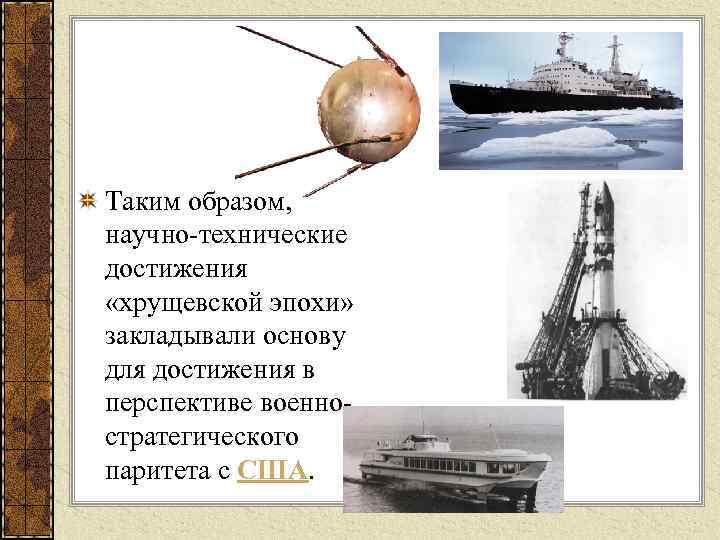 Таким образом, научно-технические достижения «хрущевской эпохи» закладывали основу для достижения в перспективе военно-стратегического паритета с США.